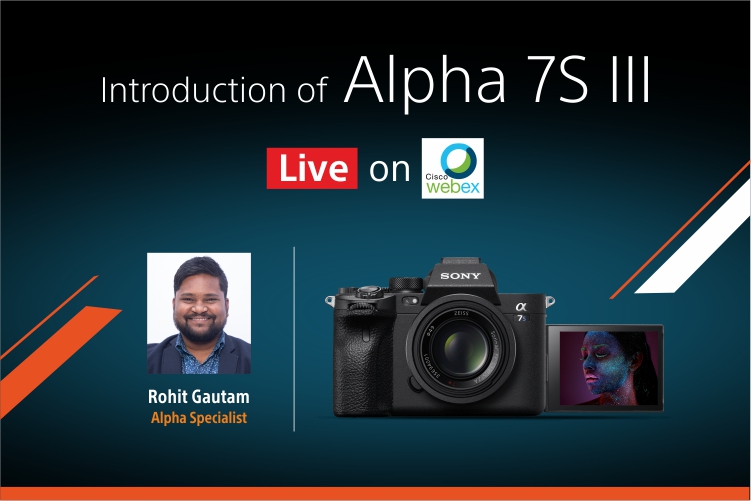 Introduction of Alpha 7S III

Live on Cisco webex

Rohit Gautam
Alpha Specialist

SONY
α
7S
ZEISS